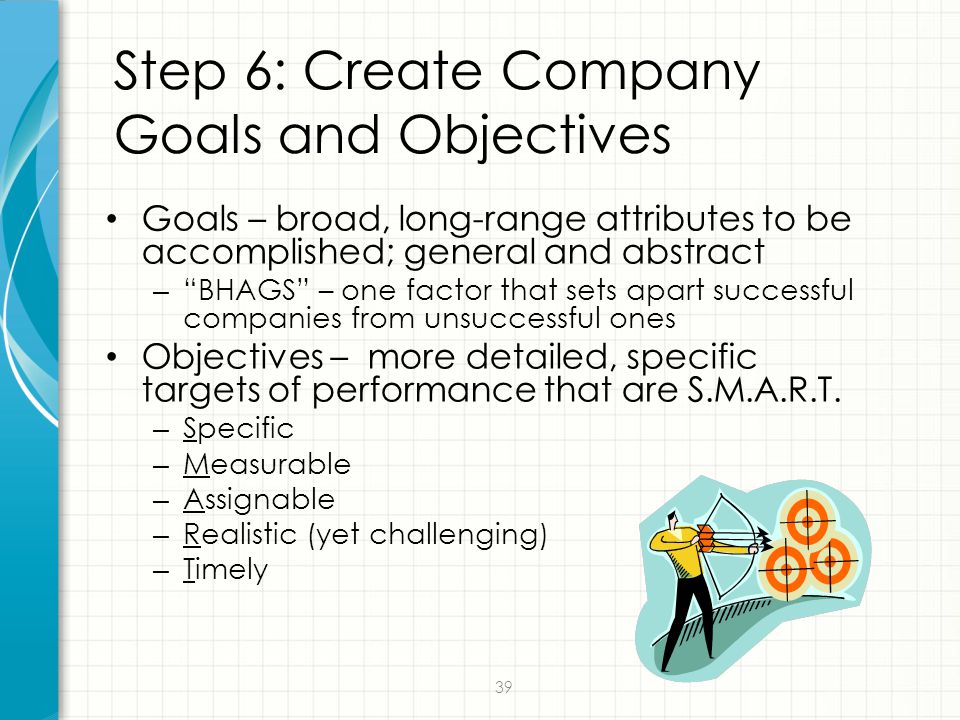 Step 6: Create Company Goals and Objectives

• Goals – broad, long-range attributes to be accomplished; general and abstract
  – "BHAGS" – one factor that sets apart successful companies from unsuccessful ones
• Objectives – more detailed, specific targets of performance that are S.M.A.R.T.
  – Specific
  – Measurable
  – Assignable
  – Realistic (yet challenging)
  – Timely

39